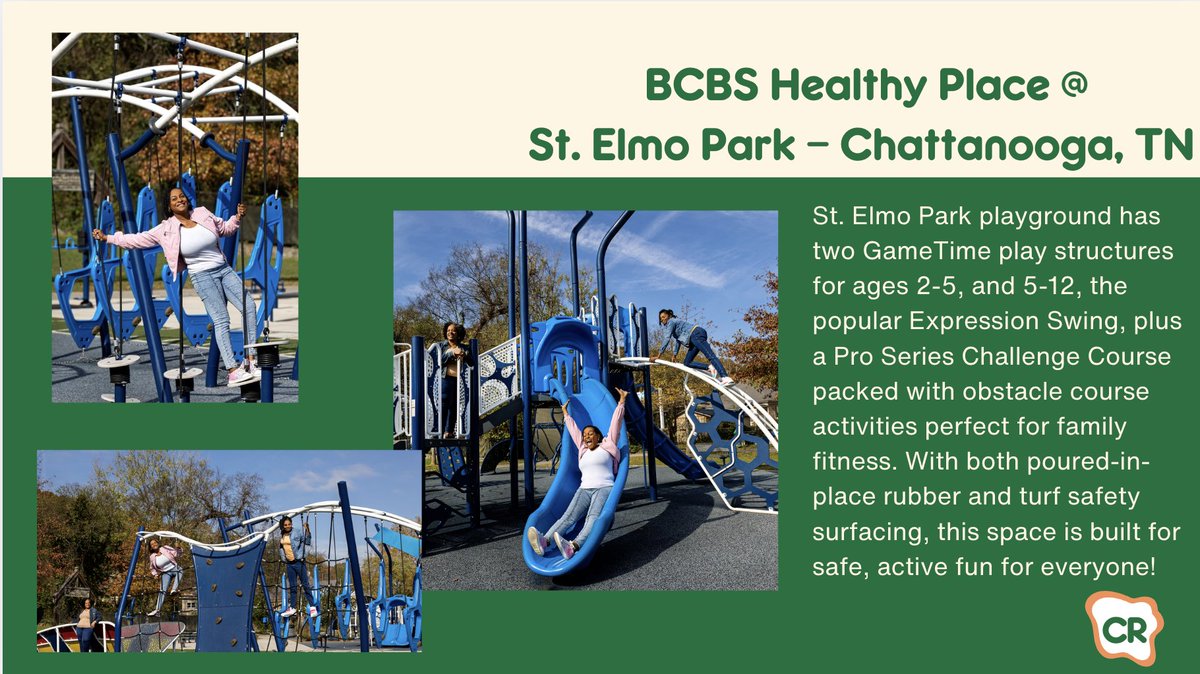 BCBS Healthy Place @
St. Elmo Park – Chattanooga, TN

St. Elmo Park playground has two GameTime play structures for ages 2-5, and 5-12, the popular Expression Swing, plus a Pro Series Challenge Course packed with obstacle course activities perfect for family fitness. With both poured-in-place rubber and turf safety surfacing, this space is built for safe, active fun for everyone!

CR